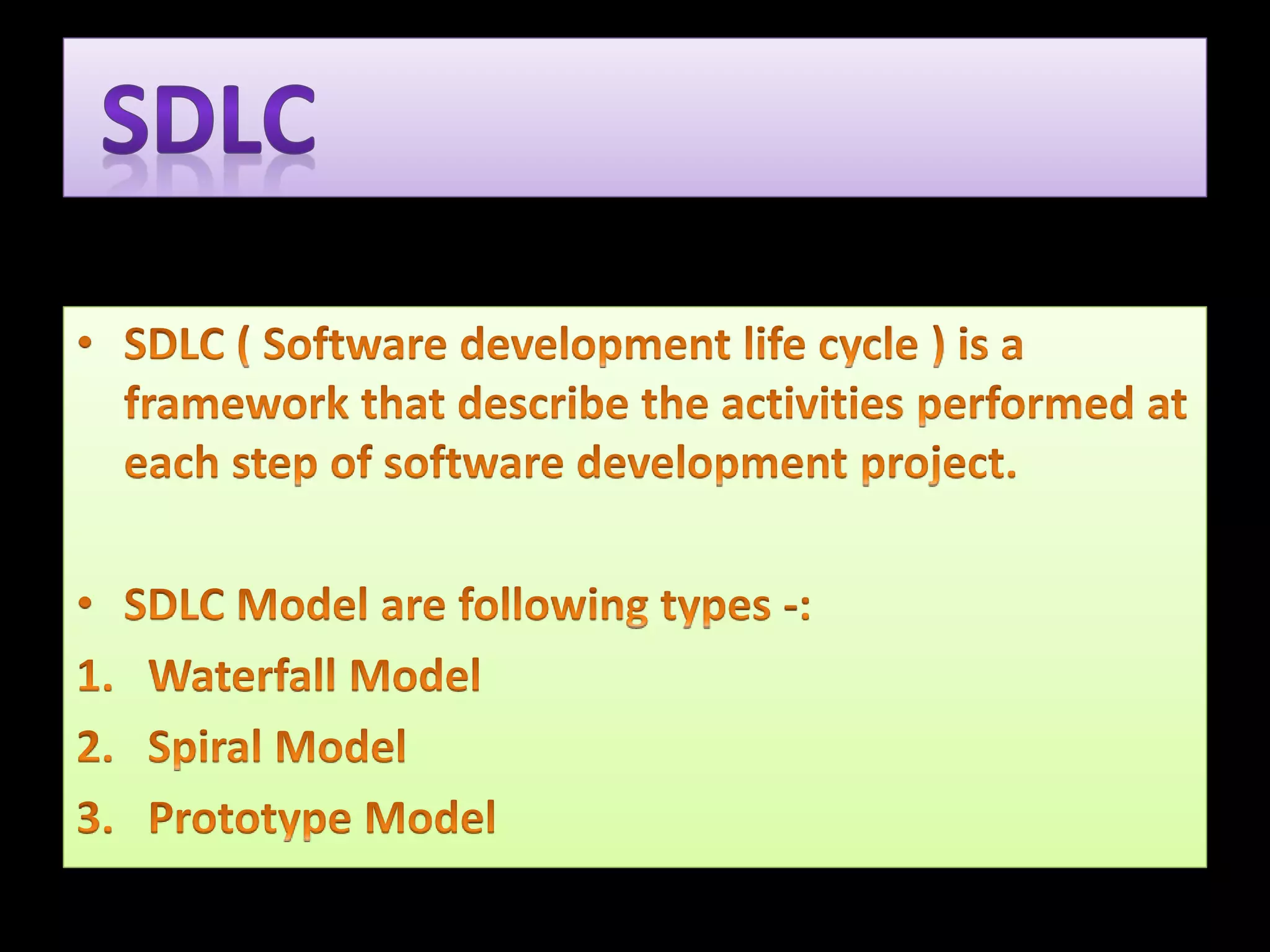 SDLC

• SDLC ( Software development life cycle ) is a framework that describe the activities performed at each step of software development project.

• SDLC Model are following types -:
1. Waterfall Model
2. Spiral Model
3. Prototype Model